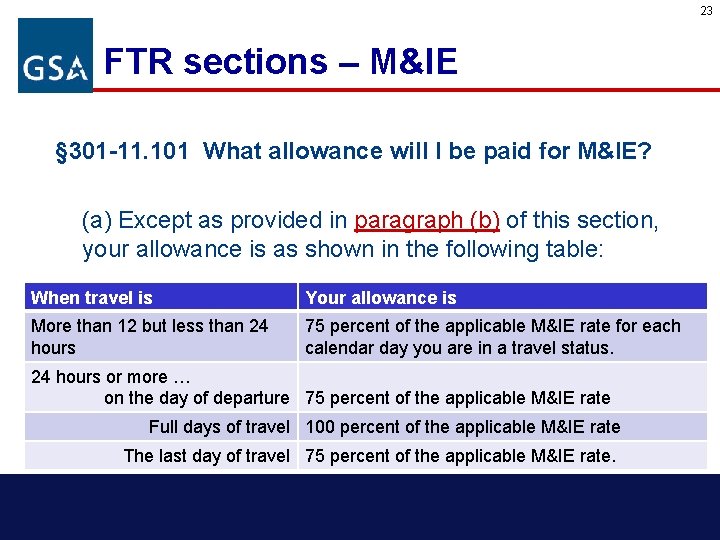 23

GSA

FTR sections – M&IE

§301-11.101 What allowance will I be paid for M&IE?

(a) Except as provided in paragraph (b) of this section, your allowance is as shown in the following table:

| When travel is | Your allowance is |
|---|---|
| More than 12 but less than 24 hours | 75 percent of the applicable M&IE rate for each calendar day you are in a travel status. |
| 24 hours or more … on the day of departure | 75 percent of the applicable M&IE rate |
| Full days of travel | 100 percent of the applicable M&IE rate |
| The last day of travel | 75 percent of the applicable M&IE rate. |